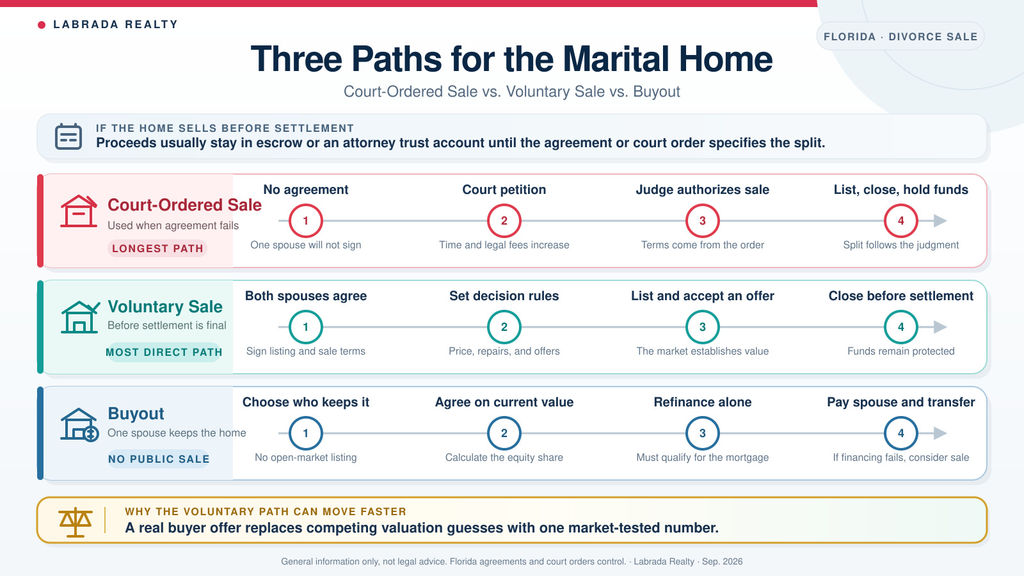 LABRADA REALTY

FLORIDA · DIVORCE SALE

Three Paths for the Marital Home

Court-Ordered Sale vs. Voluntary Sale vs. Buyout

IF THE HOME SELLS BEFORE SETTLEMENT
Proceeds usually stay in escrow or an attorney trust account until the agreement or court order specifies the split.

Court-Ordered Sale
Used when agreement fails
LONGEST PATH

No agreement
1
One spouse will not sign

Court petition
2
Time and legal fees increase

Judge authorizes sale
3
Terms come from the order

List, close, hold funds
4
Split follows the judgment

Voluntary Sale
Before settlement is final
MOST DIRECT PATH

Both spouses agree
1
Sign listing and sale terms

Set decision rules
2
Price, repairs, and offers

List and accept an offer
3
The market establishes value

Close before settlement
4
Funds remain protected

Buyout
One spouse keeps the home
NO PUBLIC SALE

Choose who keeps it
1
No open-market listing

Agree on current value
2
Calculate the equity share

Refinance alone
3
Must qualify for the mortgage

Pay spouse and transfer
4
If financing fails, consider sale

WHY THE VOLUNTARY PATH CAN MOVE FASTER
A real buyer offer replaces competing valuation guesses with one market-tested number.

General information only, not legal advice. Florida agreements and court orders control. · Labrada Realty · Sep. 2026